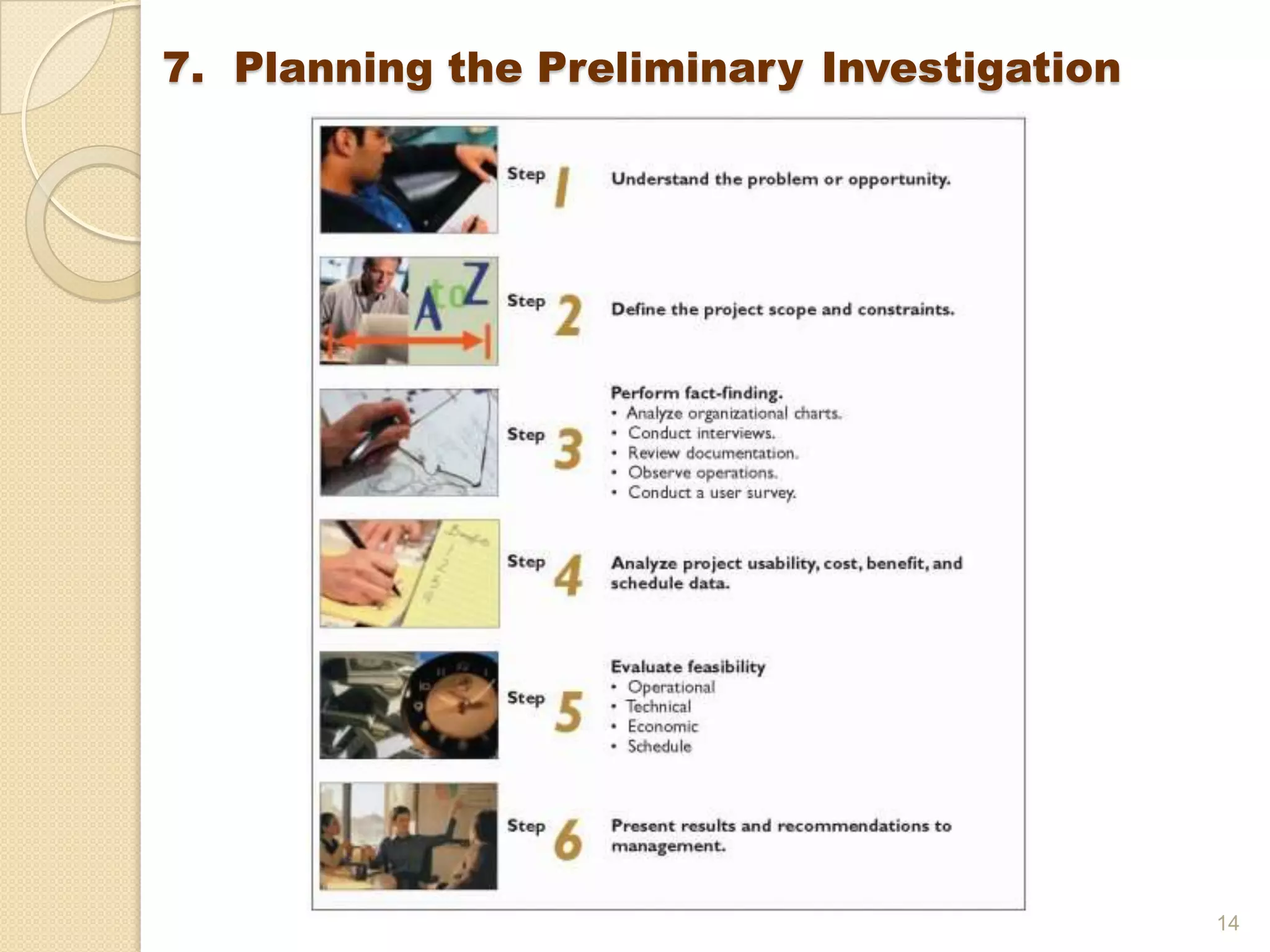 7. Planning the Preliminary Investigation

A to Z

Step 1 Understand the problem or opportunity.

Step 2 Define the project scope and constraints.

Step 3 Perform fact-finding.
• Analyze organizational charts.
• Conduct interviews.
• Review documentation.
• Observe operations.
• Conduct a user survey.

Step 4 Analyze project usability, cost, benefit, and schedule data.

Step 5 Evaluate feasibility
• Operational
• Technical
• Economic
• Schedule

Step 6 Present results and recommendations to management.

14